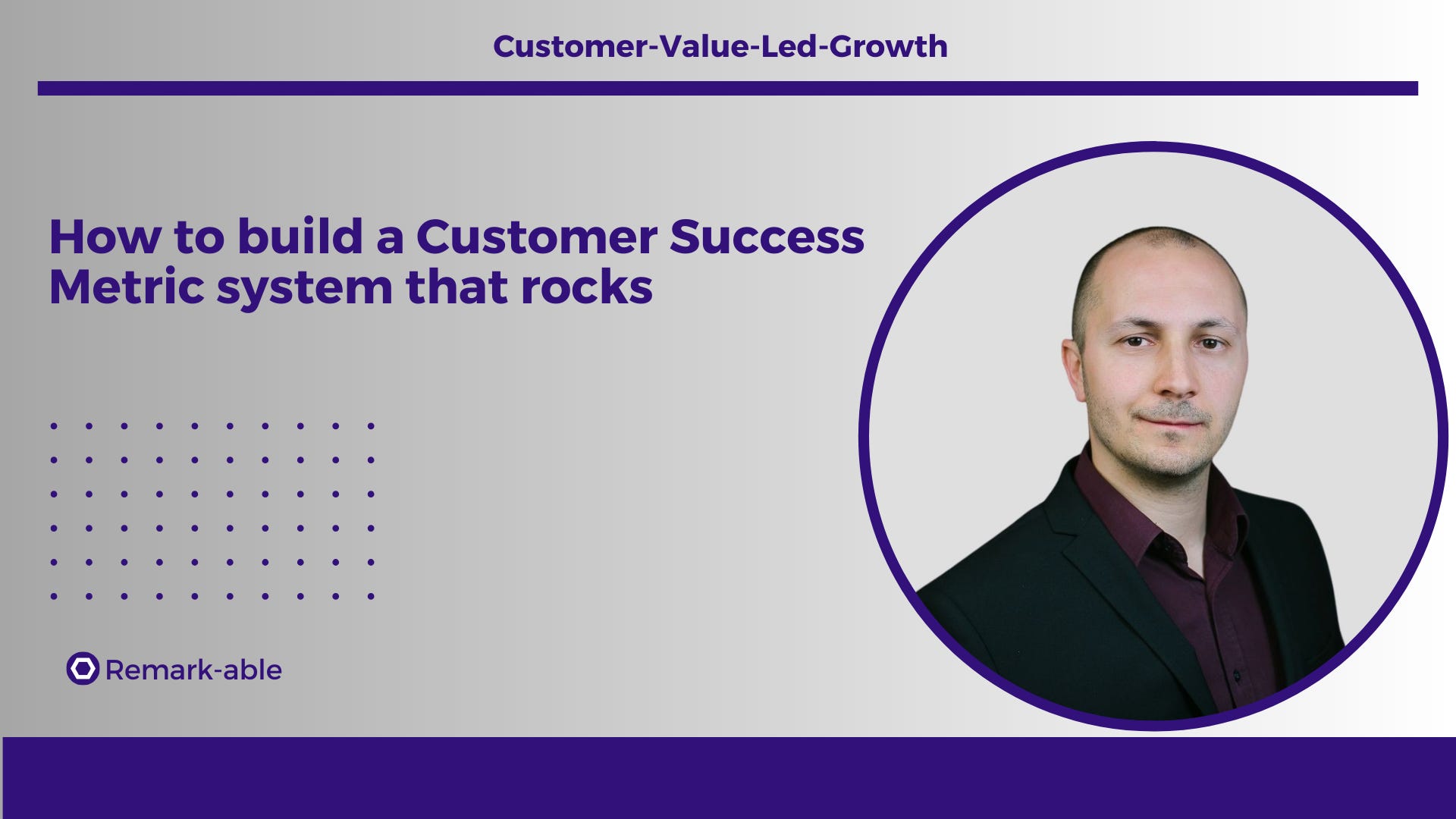 Customer-Value-Led-Growth

How to build a Customer Success Metric system that rocks

Remark-able